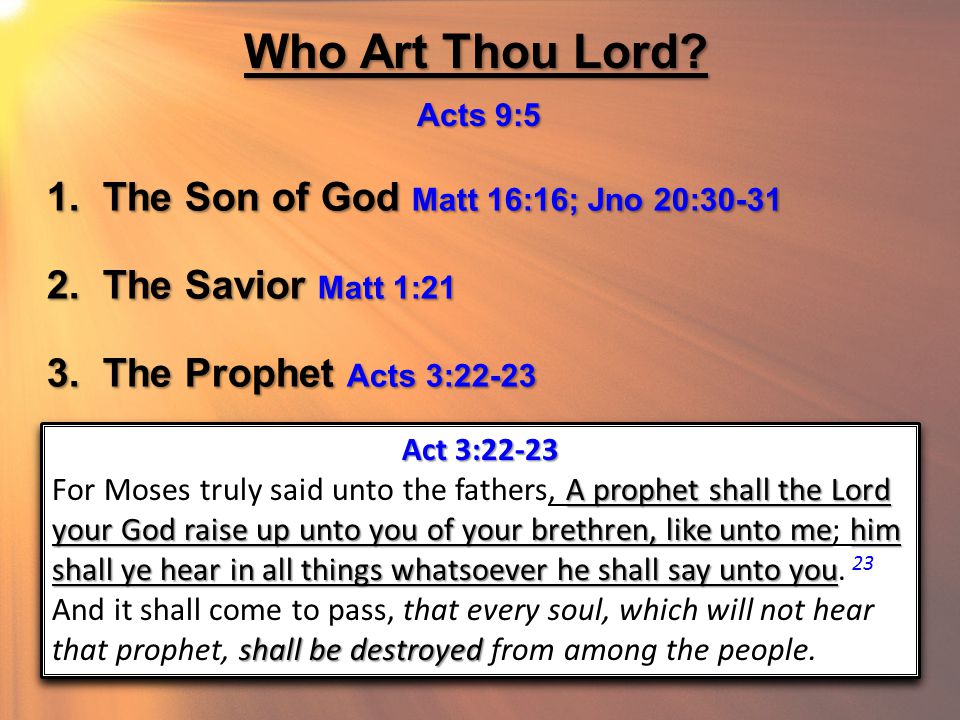 Who Art Thou Lord?

Acts 9:5

1. The Son of God Matt 16:16; Jno 20:30-31

2. The Savior Matt 1:21

3. The Prophet Acts 3:22-23

Act 3:22-23

For Moses truly said unto the fathers, A prophet shall the Lord your God raise up unto you of your brethren, like unto me; him shall ye hear in all things whatsoever he shall say unto you. 23 And it shall come to pass, that every soul, which will not hear that prophet, shall be destroyed from among the people.